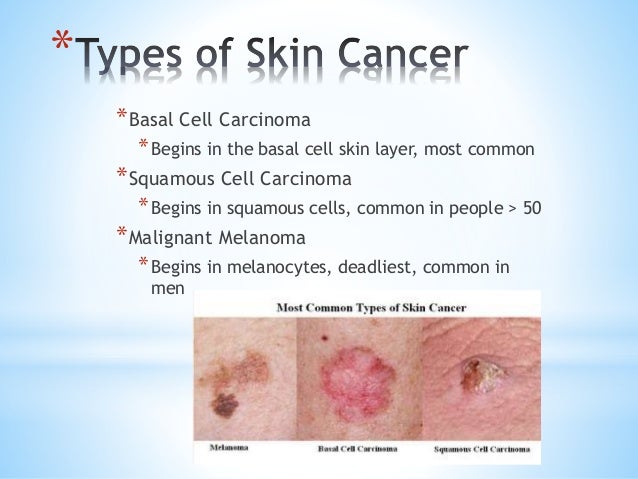 *Types of Skin Cancer

*Basal Cell Carcinoma

*Begins in the basal cell skin layer, most common

*Squamous Cell Carcinoma

*Begins in squamous cells, common in people > 50

*Malignant Melanoma

*Begins in melanocytes, deadliest, common in men

Most Common Types of Skin Cancer

Melanoma

Basal Cell Carcinoma

Squamous Cell Carcinoma